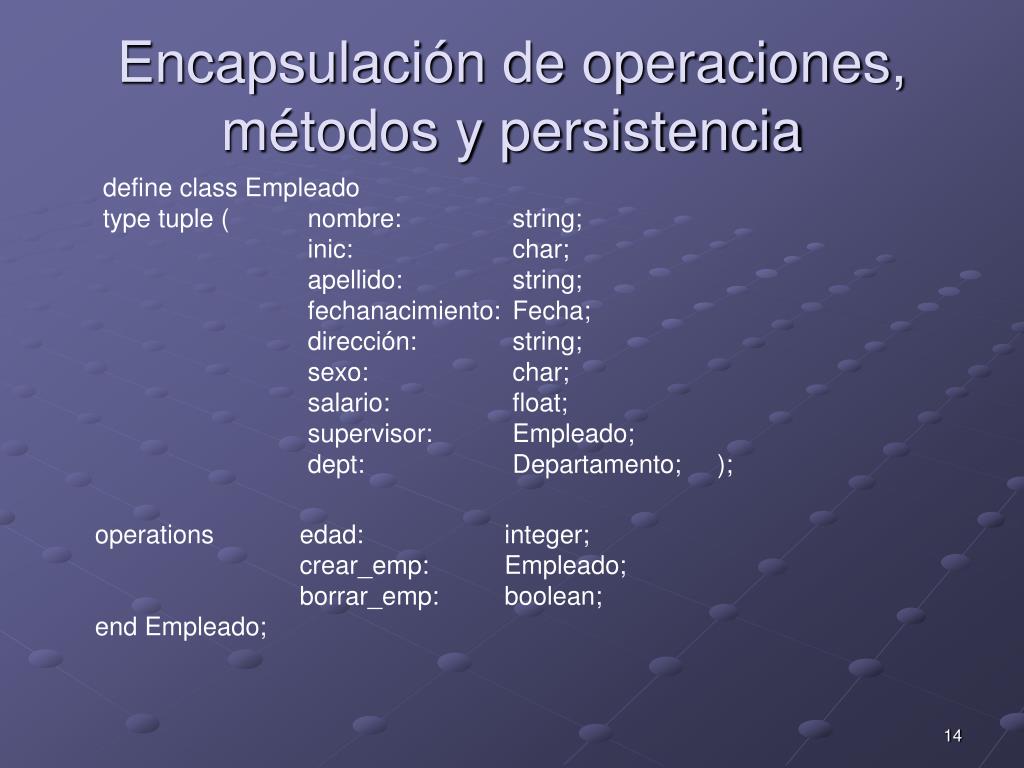 Encapsulación de operaciones, métodos y persistencia

define class Empleado
type tuple ( nombre: string;
inic: char;
apellido: string;
fechanacimiento: Fecha;
dirección: string;
sexo: char;
salario: float;
supervisor: Empleado;
dept: Departamento; );

operations edad: integer;
crear_emp: Empleado;
borrar_emp: boolean;
end Empleado;

14